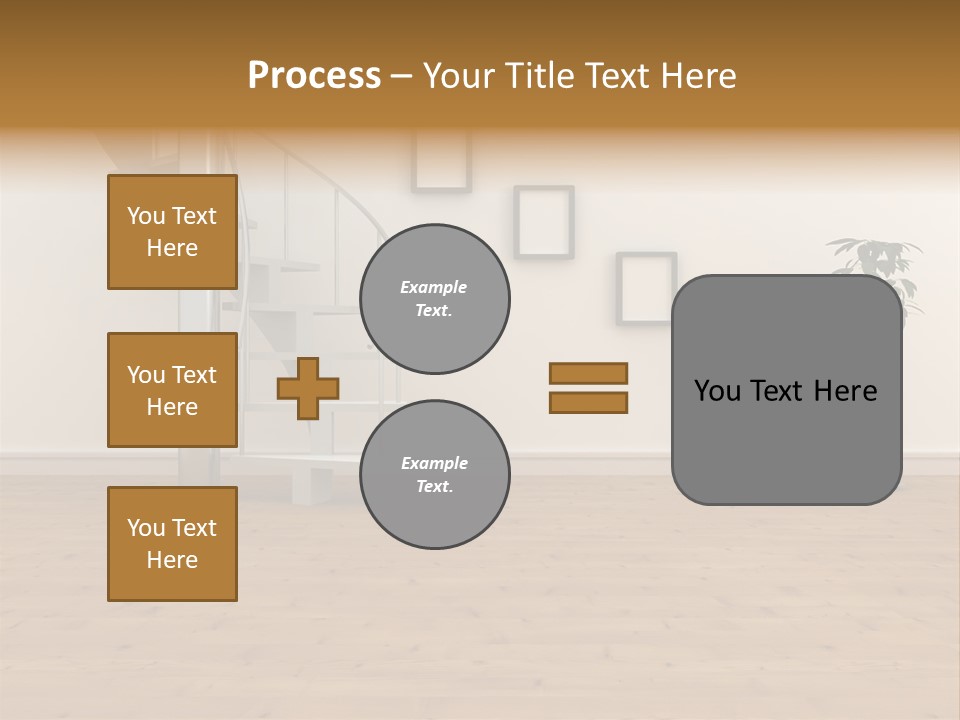 Process – Your Title Text Here

You Text Here

You Text Here

You Text Here

Example Text.

Example Text.

You Text Here